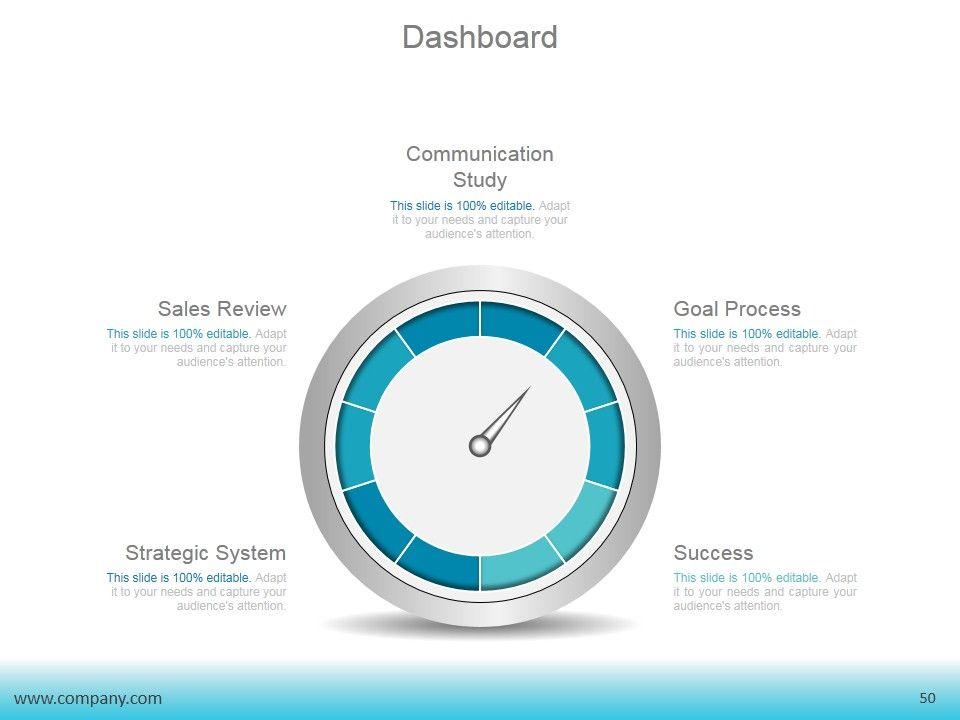 Dashboard

Communication Study

This slide is 100% editable. Adapt it to your needs and capture your audience's attention.

Sales Review

This slide is 100% editable. Adapt it to your needs and capture your audience's attention.

Goal Process

This slide is 100% editable. Adapt it to your needs and capture your audience's attention.

Strategic System

This slide is 100% editable. Adapt it to your needs and capture your audience's attention.

Success

This slide is 100% editable. Adapt it to your needs and capture your audience's attention.

www.company.com

50